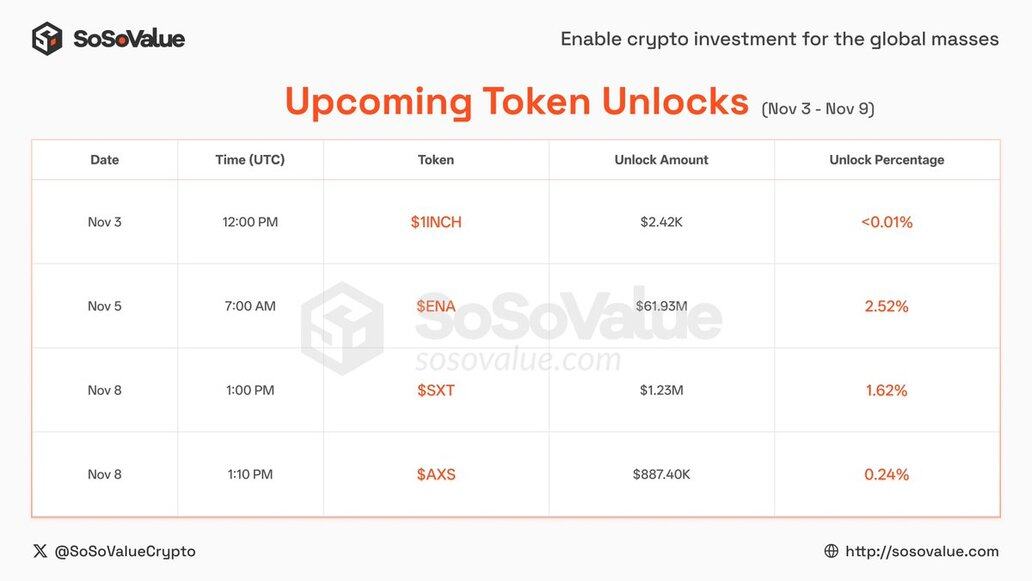 SoSoValue

Enable crypto investment for the global masses

Upcoming Token Unlocks (Nov 3 - Nov 9)

| Date | Time (UTC) | Token | Unlock Amount | Unlock Percentage |
|---|---|---|---|---|
| Nov 3 | 12:00 PM | \$1INCH | \$2.42K | <0.01% |
| Nov 5 | 7:00 AM | \$ENA | \$61.93M | 2.52% |
| Nov 8 | 1:00 PM | \$SXT | \$1.23M | 1.62% |
| Nov 8 | 1:10 PM | \$AXS | \$887.40K | 0.24% |

SoSoValue
sosovalue.com

@SoSoValueCrypto

http://sosovalue.com